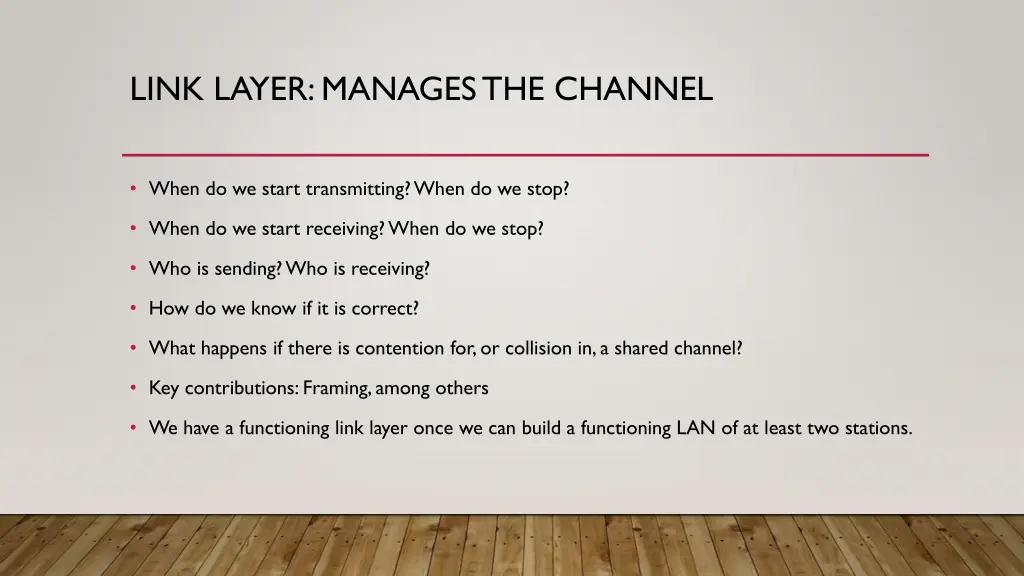 LINK LAYER: MANAGES THE CHANNEL

• When do we start transmitting? When do we stop?

• When do we start receiving? When do we stop?

• Who is sending? Who is receiving?

• How do we know if it is correct?

• What happens if there is contention for, or collision in, a shared channel?

• Key contributions: Framing, among others

• We have a functioning link layer once we can build a functioning LAN of at least two stations.